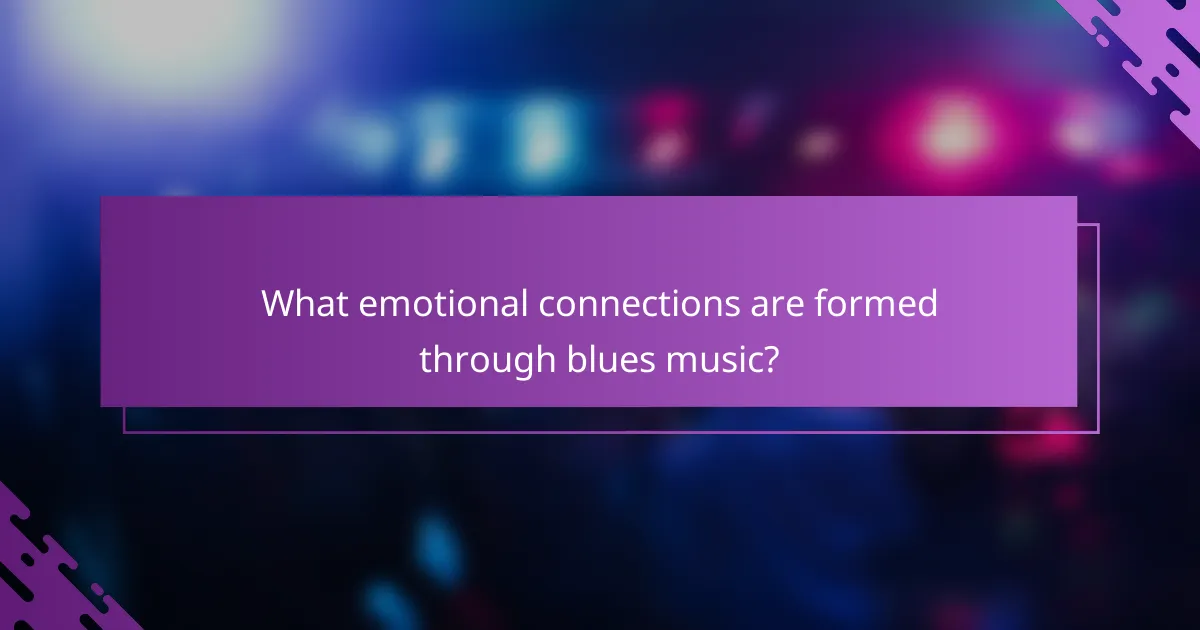 What emotional connections are formed through blues music?